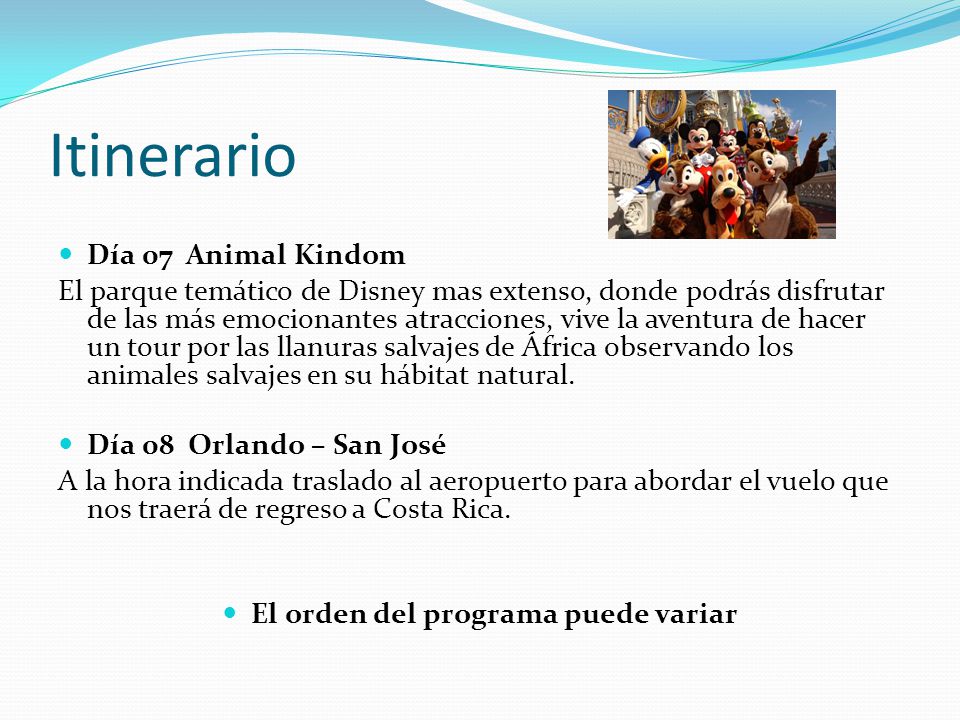 Itinerario

Día 07 Animal Kindom

El parque temático de Disney mas extenso, donde podrás disfrutar de las más emocionantes atracciones, vive la aventura de hacer un tour por las llanuras salvajes de África observando los animales salvajes en su hábitat natural.

Día 08 Orlando – San José

A la hora indicada traslado al aeropuerto para abordar el vuelo que nos traerá de regreso a Costa Rica.

El orden del programa puede variar